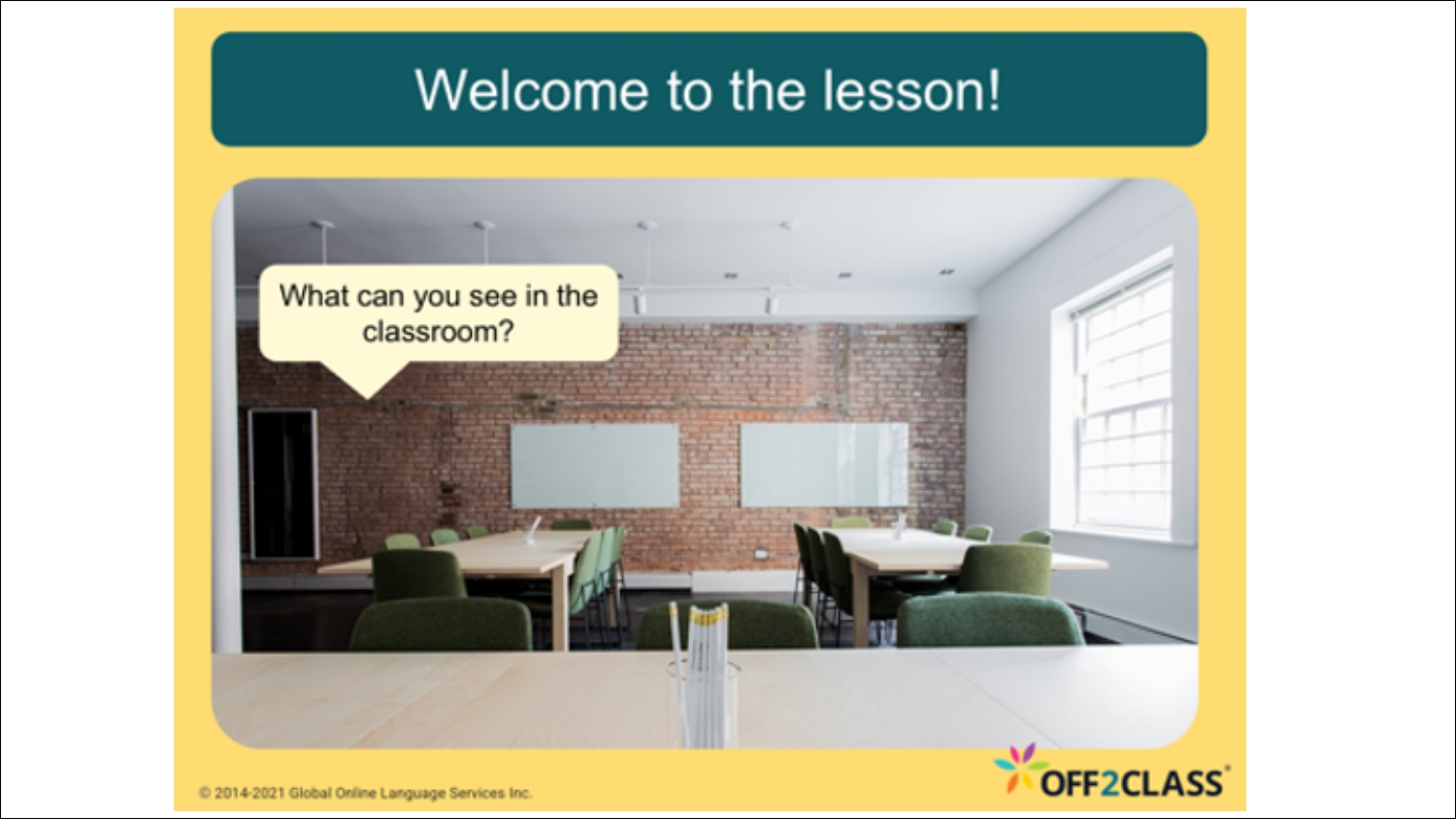 Welcome to the lesson!

What can you see in the classroom?

© 2014-2021 Global Online Language Services Inc.

OFF2CLASS